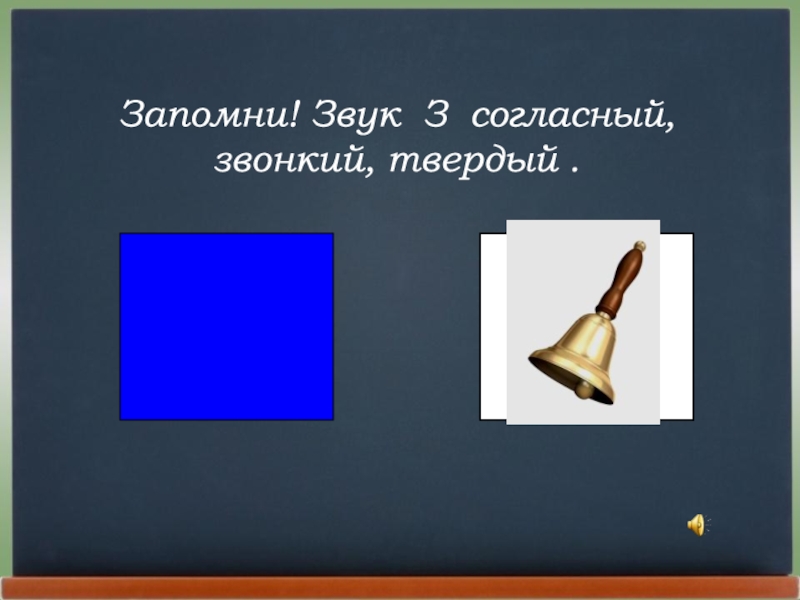 Запомни! Звук З согласный, звонкий, твердый .